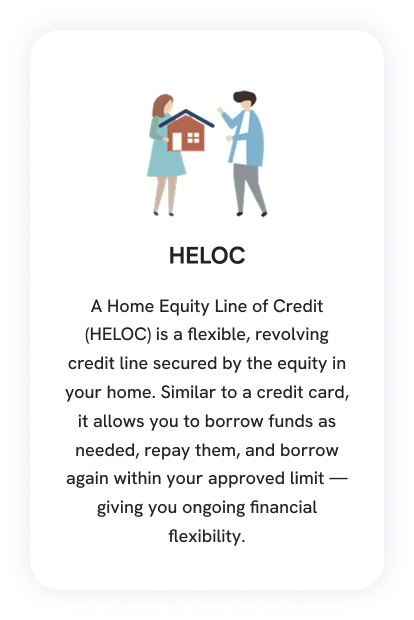 HELOC

A Home Equity Line of Credit (HELOC) is a flexible, revolving credit line secured by the equity in your home. Similar to a credit card, it allows you to borrow funds as needed, repay them, and borrow again within your approved limit — giving you ongoing financial flexibility.